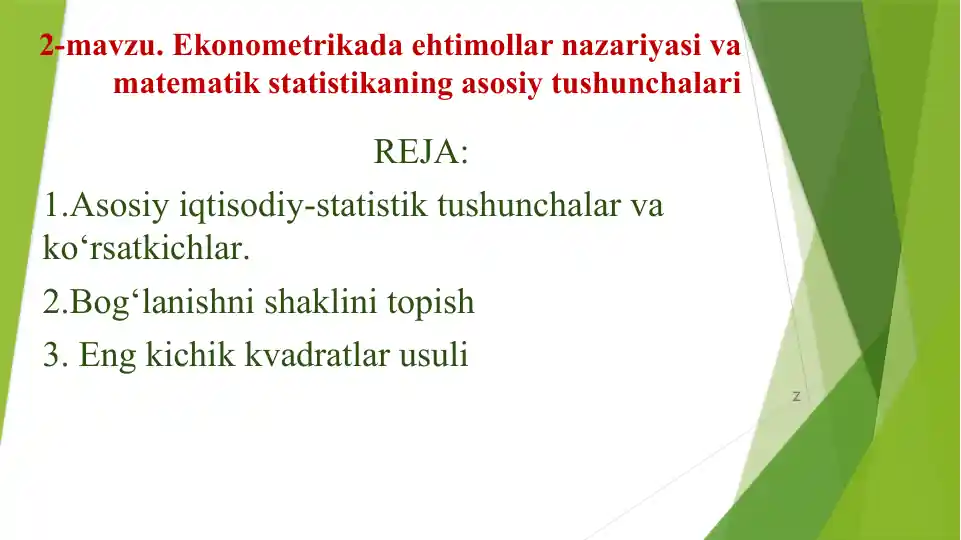 2-mavzu. Ekonometrikada ehtimollar nazariyasi va matematik statistikaning asosiy tushunchalari

REJA:

1.Asosiy iqtisodiy-statistik tushunchalar va ko‘rsatkichlar.

2.Bog‘lanishni shaklini topish

3. Eng kichik kvadratlar usuli

z